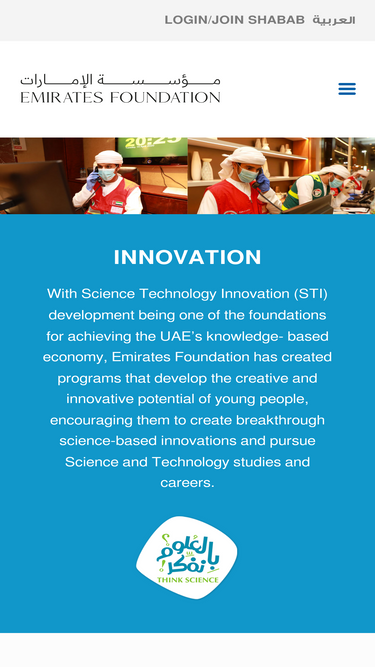 LOGIN/JOIN SHABAB العربية

مؤسسة الإمارات
EMIRATES FOUNDATION

20:25

INNOVATION

With Science Technology Innovation (STI) development being one of the foundations for achieving the UAE's knowledge- based economy, Emirates Foundation has created programs that develop the creative and innovative potential of young people, encouraging them to create breakthrough science-based innovations and pursue Science and Technology studies and careers.

بالعلوم نفكر
THINK SCIENCE